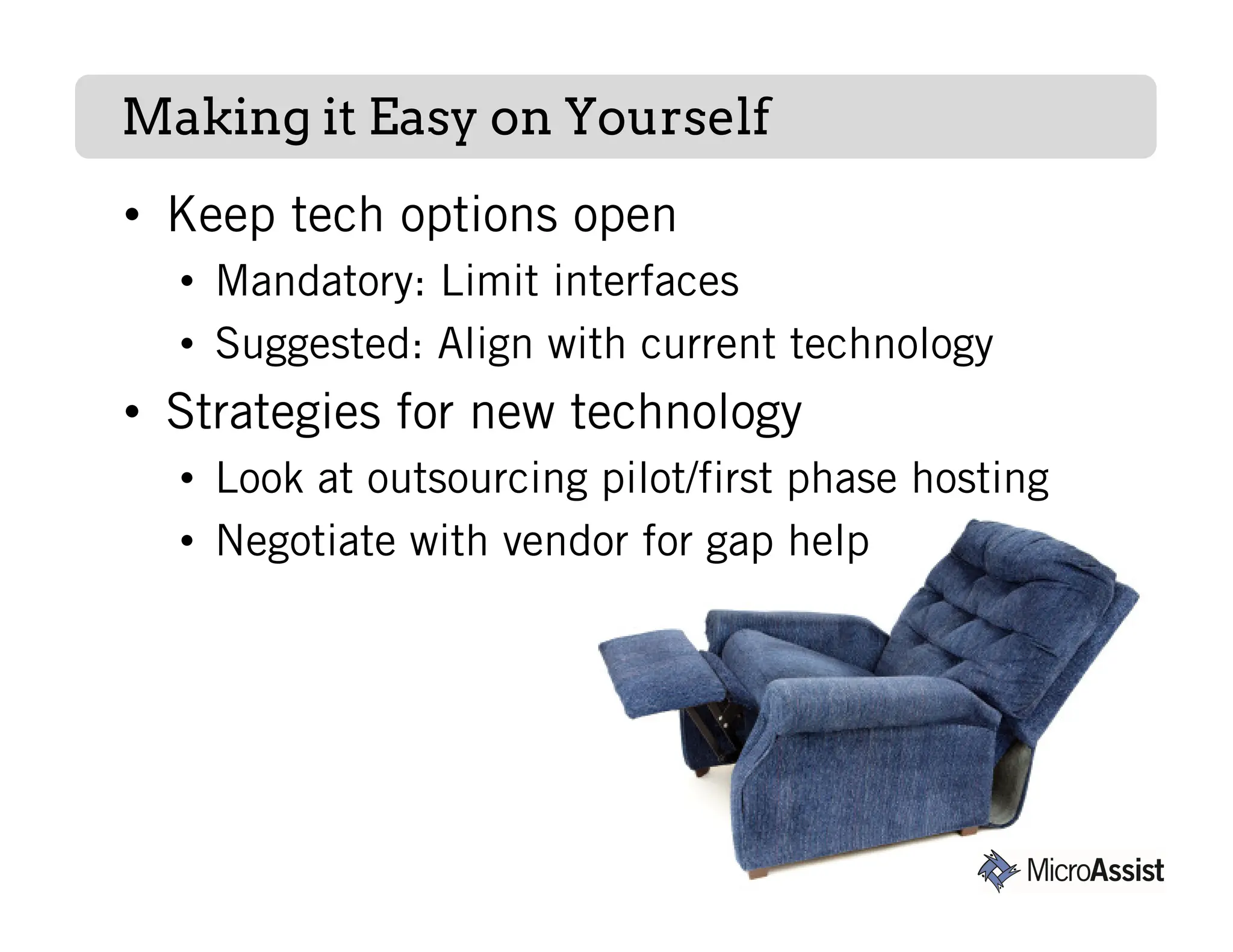 Making it Easy on Yourself

• Keep tech options open
  • Mandatory: Limit interfaces
  • Suggested: Align with current technology
• Strategies for new technology
  • Look at outsourcing pilot/first phase hosting
  • Negotiate with vendor for gap help

MicroAssist